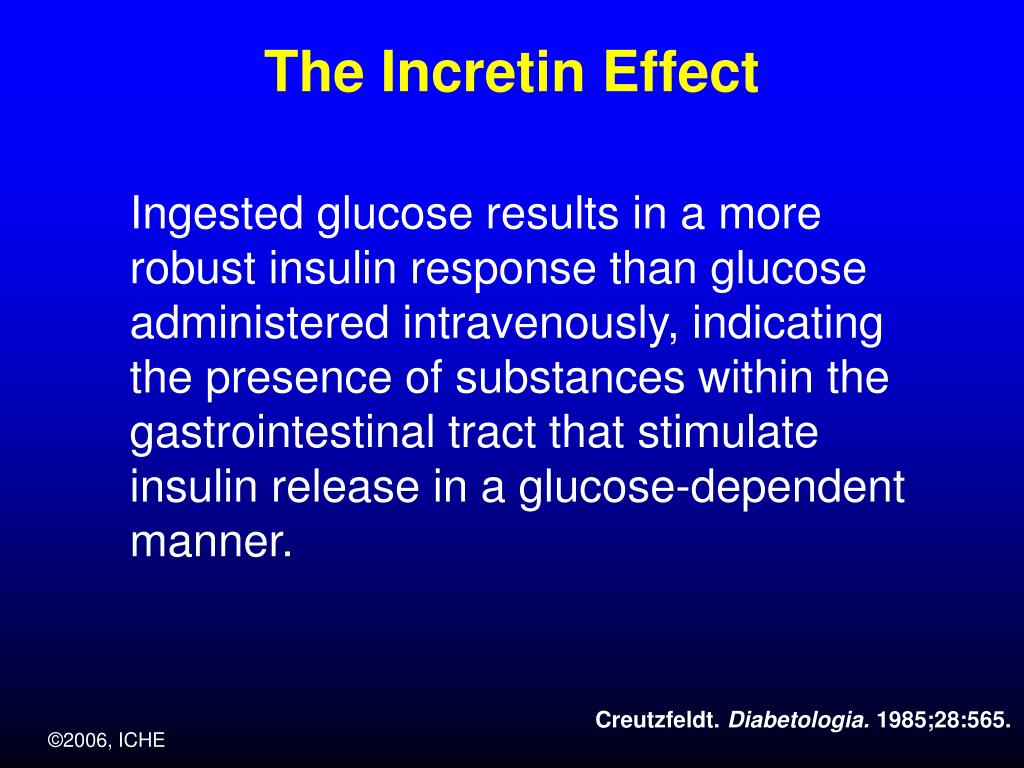 The Incretin Effect

Ingested glucose results in a more robust insulin response than glucose administered intravenously, indicating the presence of substances within the gastrointestinal tract that stimulate insulin release in a glucose-dependent manner.

Creutzfeldt. Diabetologia. 1985;28:565.

©2006, ICHE